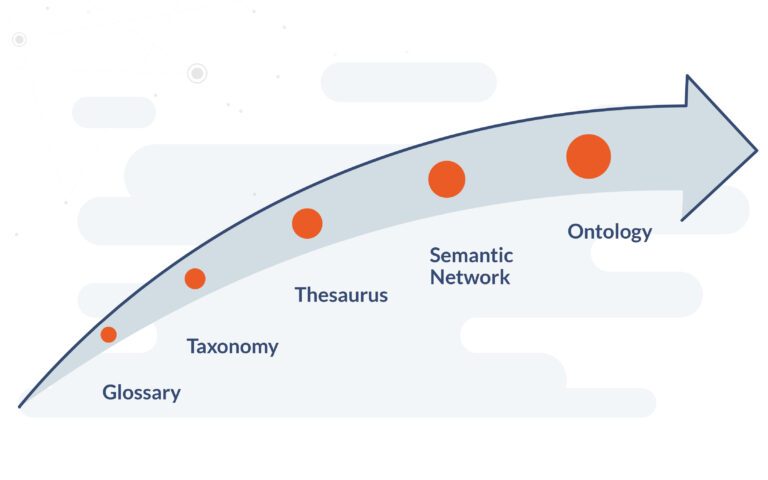 Glossary

Taxonomy

Thesaurus

Semantic Network

Ontology